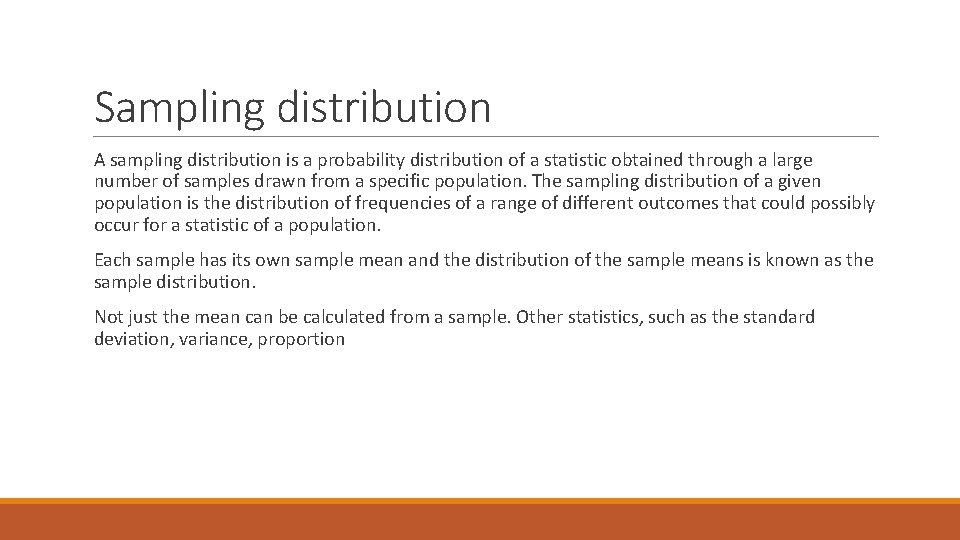 Sampling distribution

A sampling distribution is a probability distribution of a statistic obtained through a large number of samples drawn from a specific population. The sampling distribution of a given population is the distribution of frequencies of a range of different outcomes that could possibly occur for a statistic of a population.

Each sample has its own sample mean and the distribution of the sample means is known as the sample distribution.

Not just the mean can be calculated from a sample. Other statistics, such as the standard deviation, variance, proportion